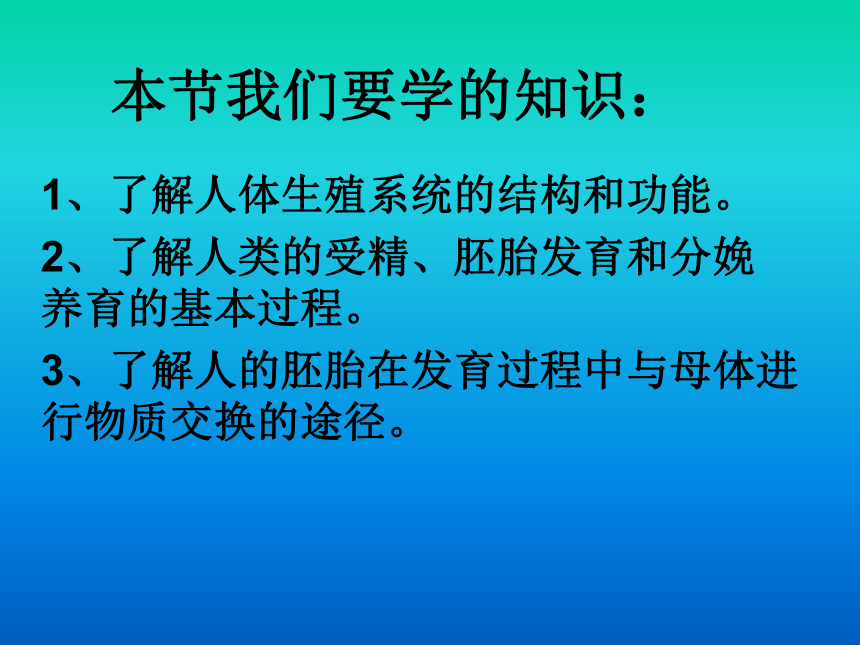 本节我们要学的知识：

1、了解人体生殖系统的结构和功能。

2、了解人类的受精、胚胎发育和分娩养育的基本过程。

3、了解人的胚胎在发育过程中与母体进行物质交换的途径。